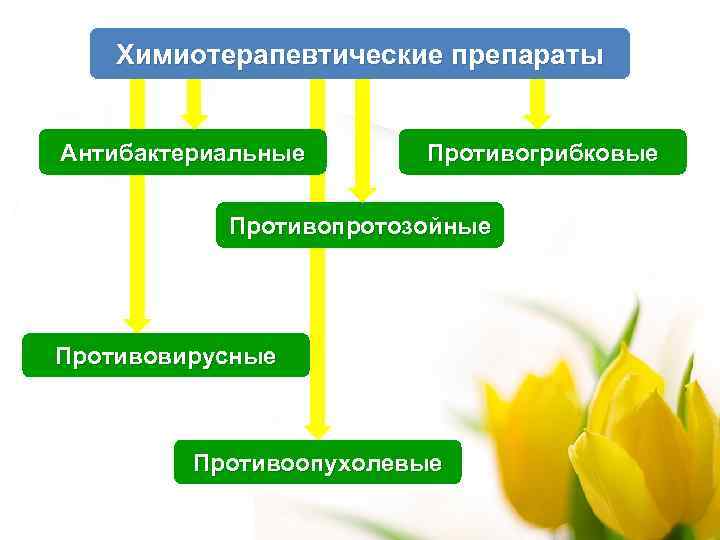 Химиотерапевтические препараты

Антибактериальные

Противогрибковые

Противопротозойные

Противовирусные

Противоопухолевые